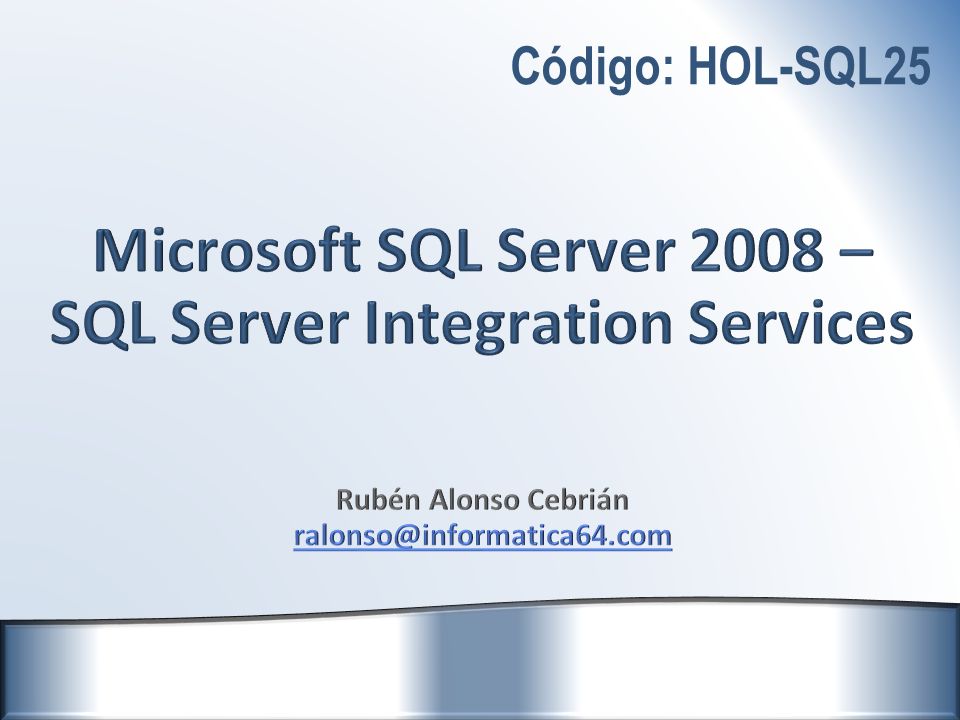 Código: HOL-SQL25

Microsoft SQL Server 2008 – SQL Server Integration Services

Rubén Alonso Cebrián
ralonso@informatica64.com